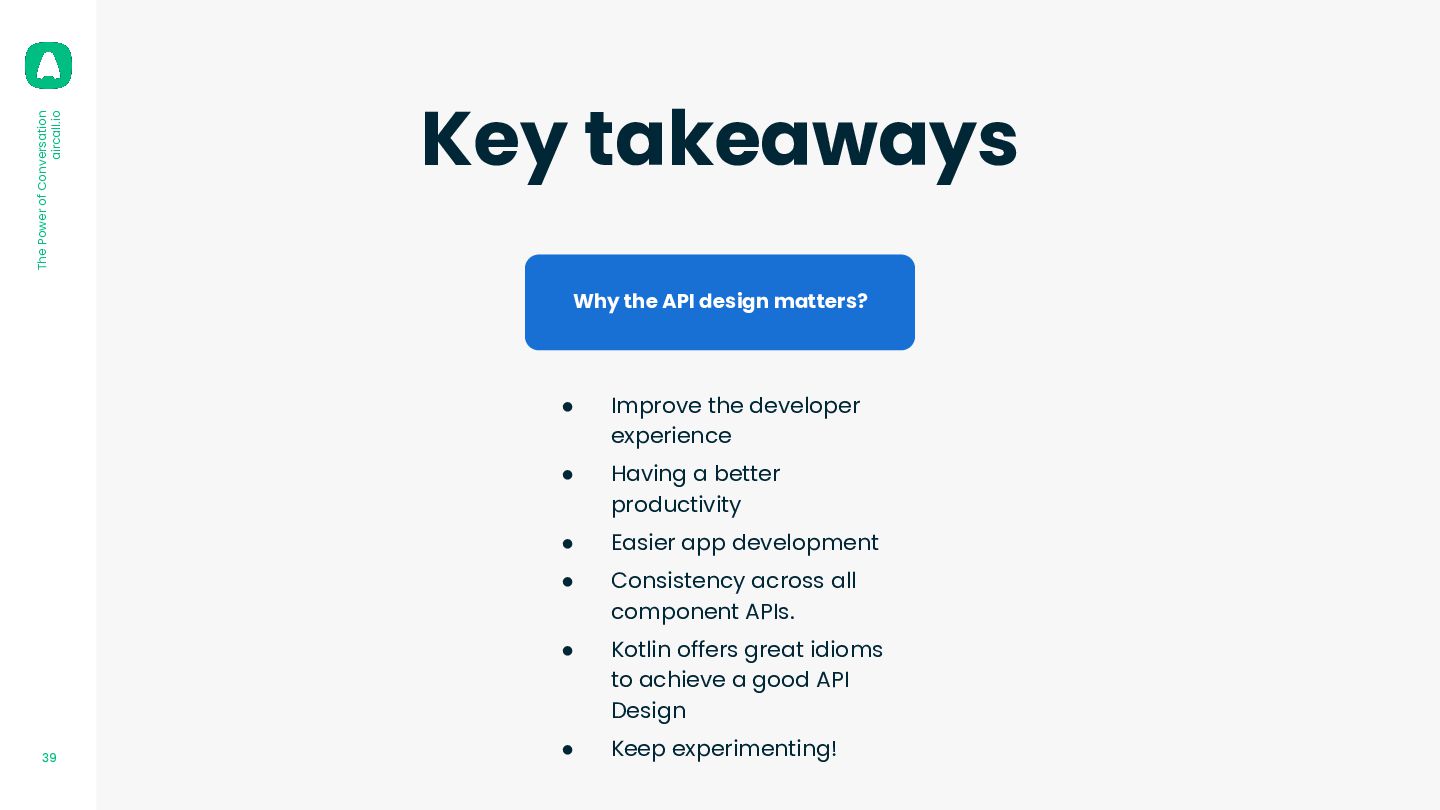 The Power of Conversation
aircall.io

Key takeaways

Why the API design matters?

- Improve the developer experience
- Having a better productivity
- Easier app development
- Consistency across all component APIs.
- Kotlin offers great idioms to achieve a good API Design
- Keep experimenting!

39